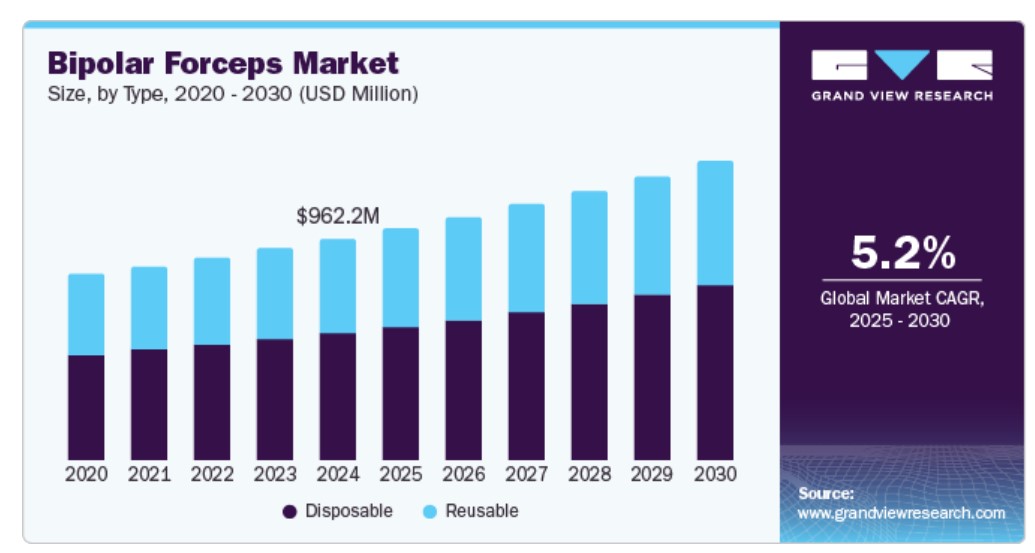 Bipolar Forceps Market
Size, by Type, 2020 - 2030 (USD Million)

$962.2M

2020 2021 2022 2023 2024 2025 2026 2027 2028 2029 2030

Disposable Reusable

GRAND VIEW RESEARCH

5.2%
Global Market CAGR, 2025 - 2030

Source:
www.grandviewresearch.com